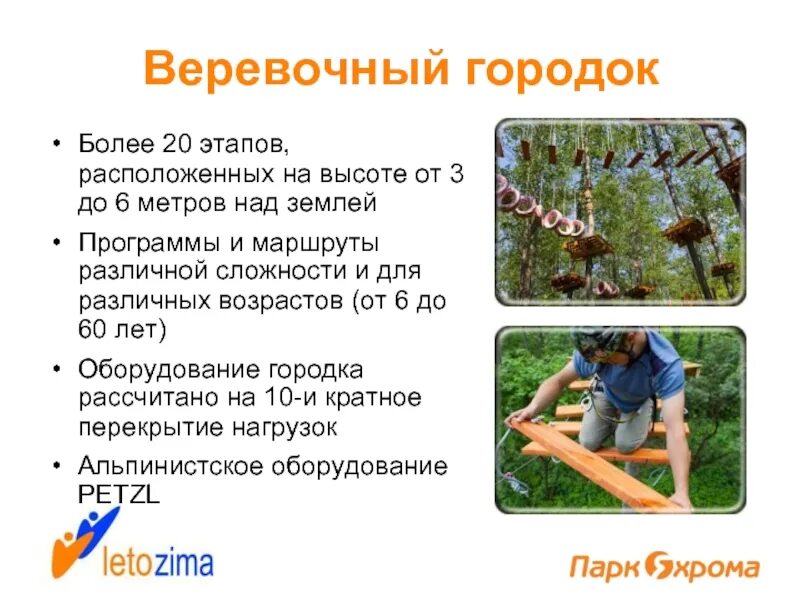 Веревочный городок

• Более 20 этапов, расположенных на высоте от 3 до 6 метров над землей
• Программы и маршруты различной сложности и для различных возрастов (от 6 до 60 лет)
• Оборудование городка рассчитано на 10-и кратное перекрытие нагрузок
• Альпинистское оборудование PETZL

letozima

Парк Яхрома